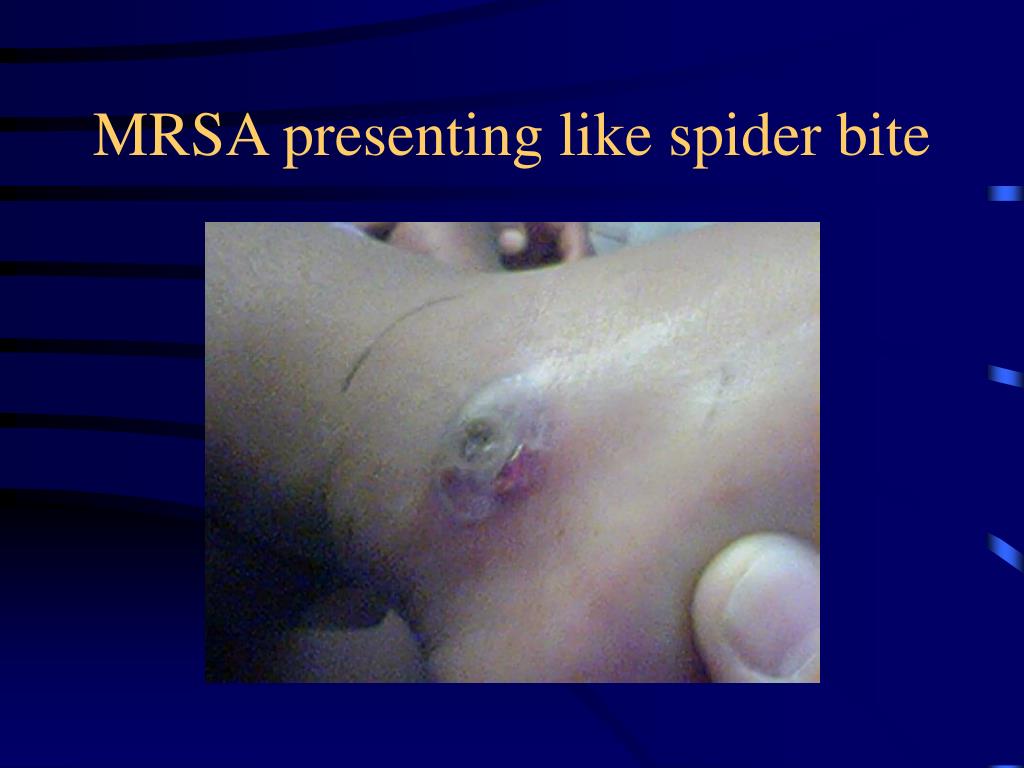 MRSA presenting like spider bite